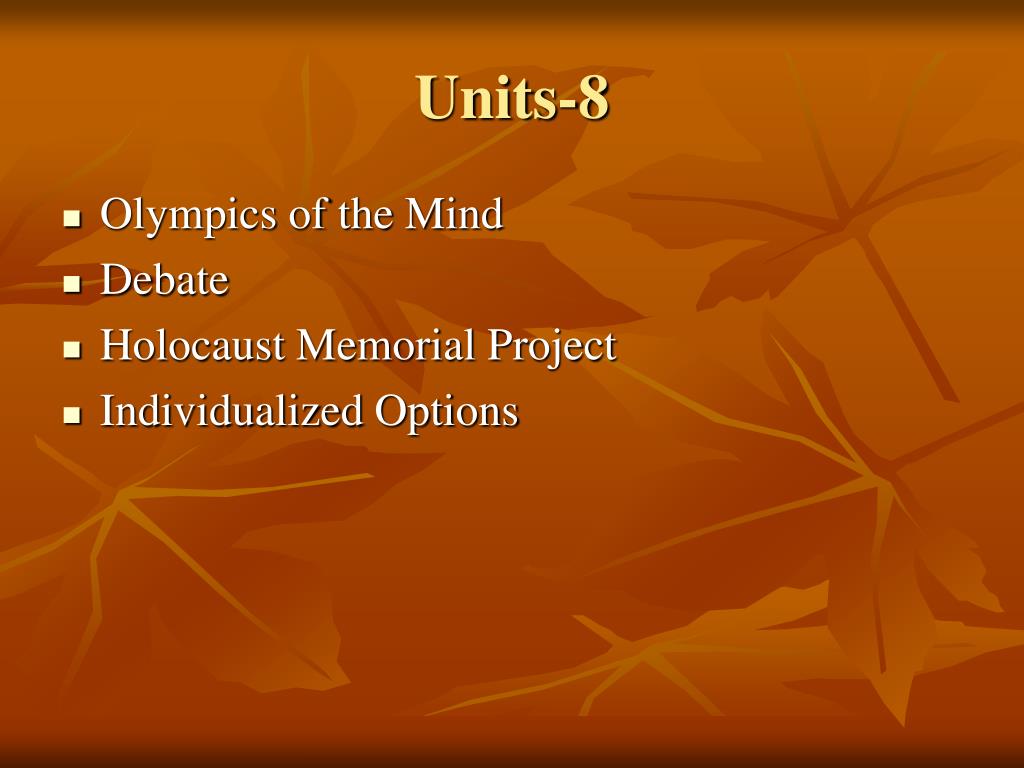 Units-8

- Olympics of the Mind
- Debate
- Holocaust Memorial Project
- Individualized Options